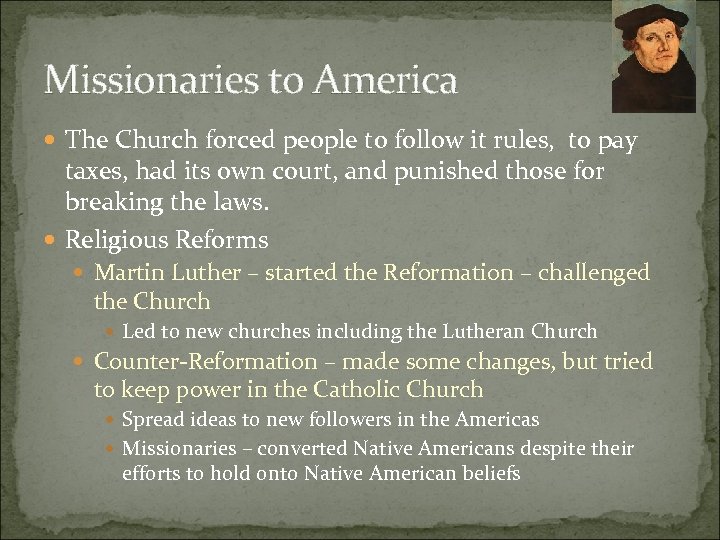 Missionaries to America

The Church forced people to follow it rules, to pay taxes, had its own court, and punished those for breaking the laws.

Religious Reforms

Martin Luther – started the Reformation – challenged the Church

Led to new churches including the Lutheran Church

Counter-Reformation – made some changes, but tried to keep power in the Catholic Church

Spread ideas to new followers in the Americas

Missionaries – converted Native Americans despite their efforts to hold onto Native American beliefs